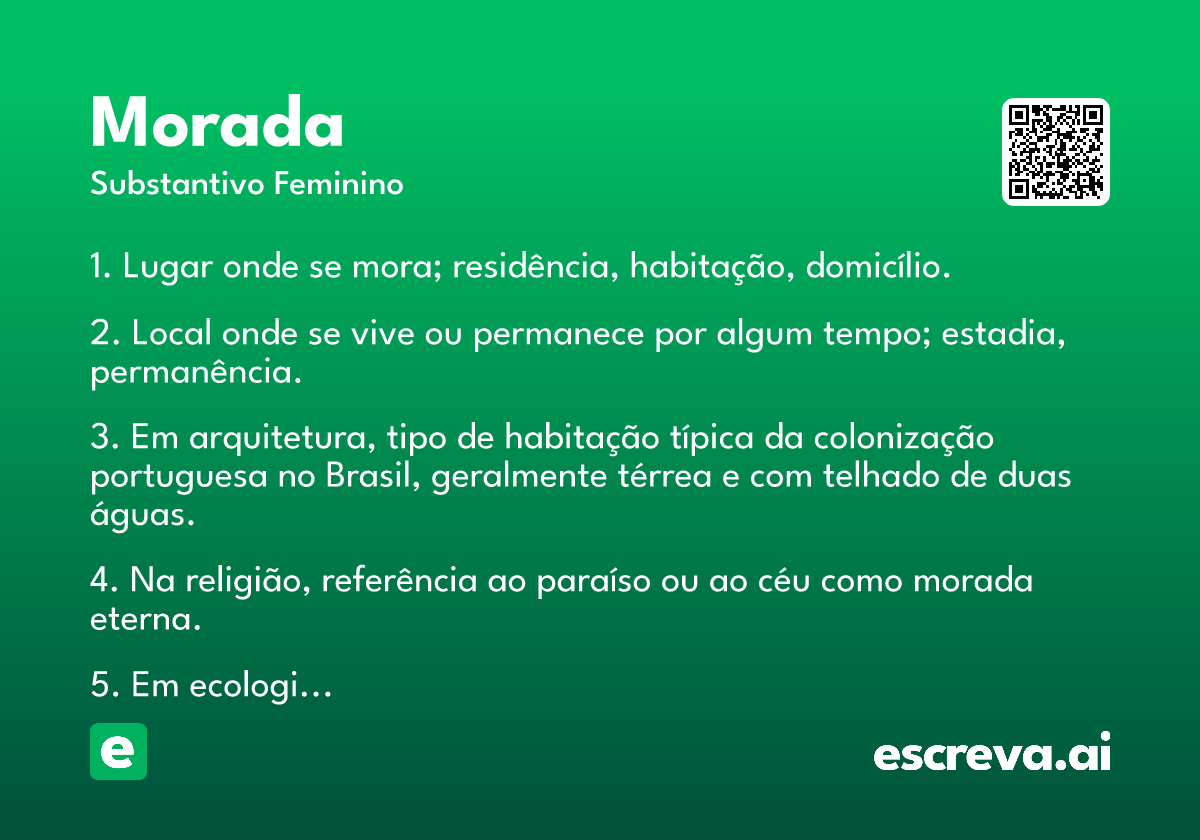 Morada
Substantivo Feminino

1. Lugar onde se mora; residência, habitação, domicílio.

2. Local onde se vive ou permanece por algum tempo; estadia, permanência.

3. Em arquitetura, tipo de habitação típica da colonização portuguesa no Brasil, geralmente térrea e com telhado de duas águas.

4. Na religião, referência ao paraíso ou ao céu como morada eterna.

5. Em ecologi…

e

escreva.ai